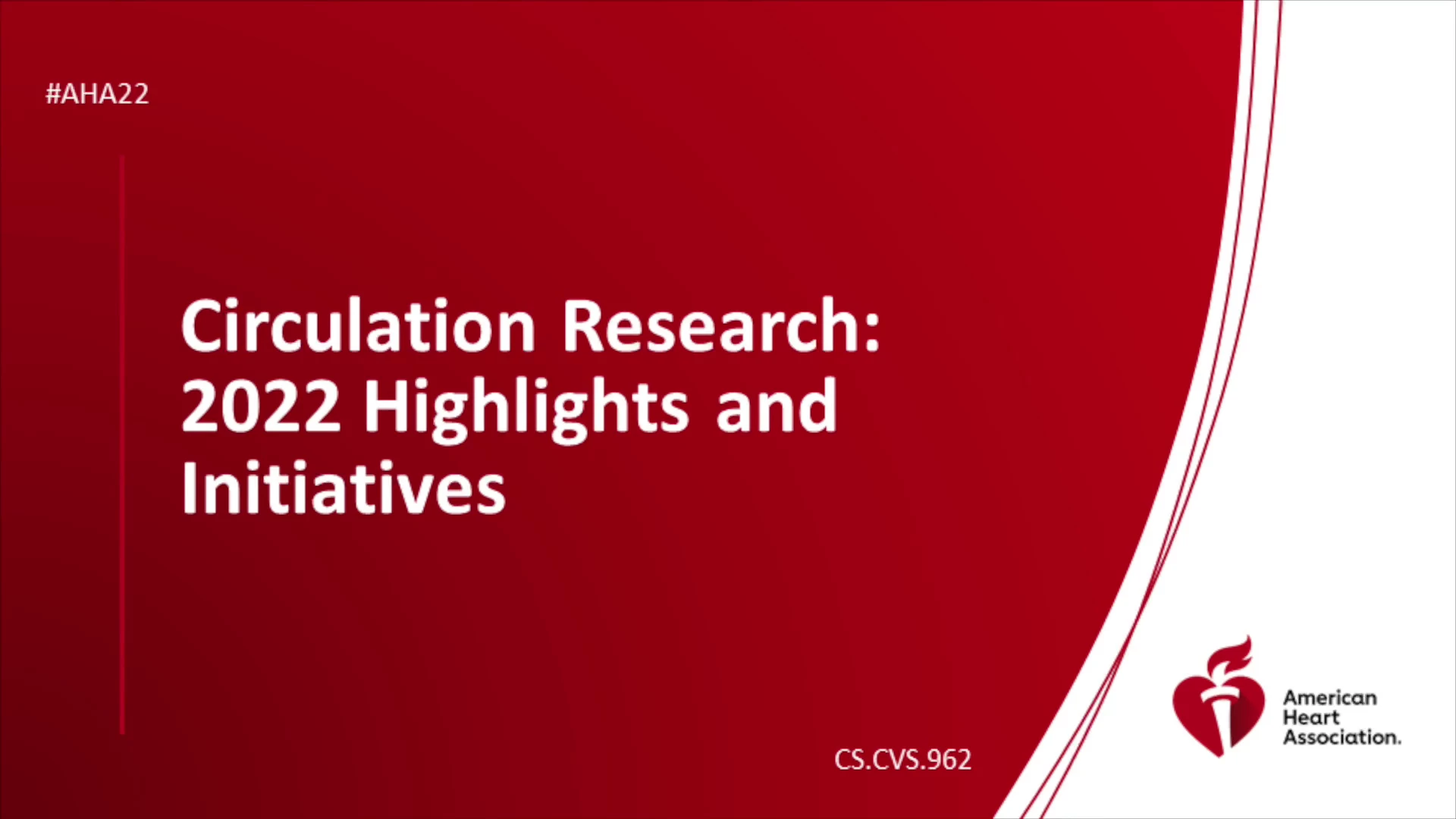 #AHA22

Circulation Research: 2022 Highlights and Initiatives

CS.CVS.962

American Heart Association.